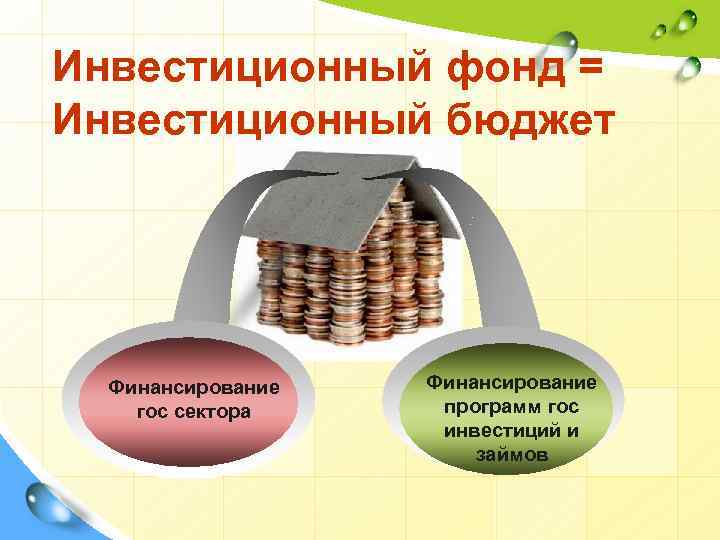 Инвестиционный фонд =
Инвестиционный бюджет

Финансирование гос сектора

Финансирование программ гос инвестиций и займов